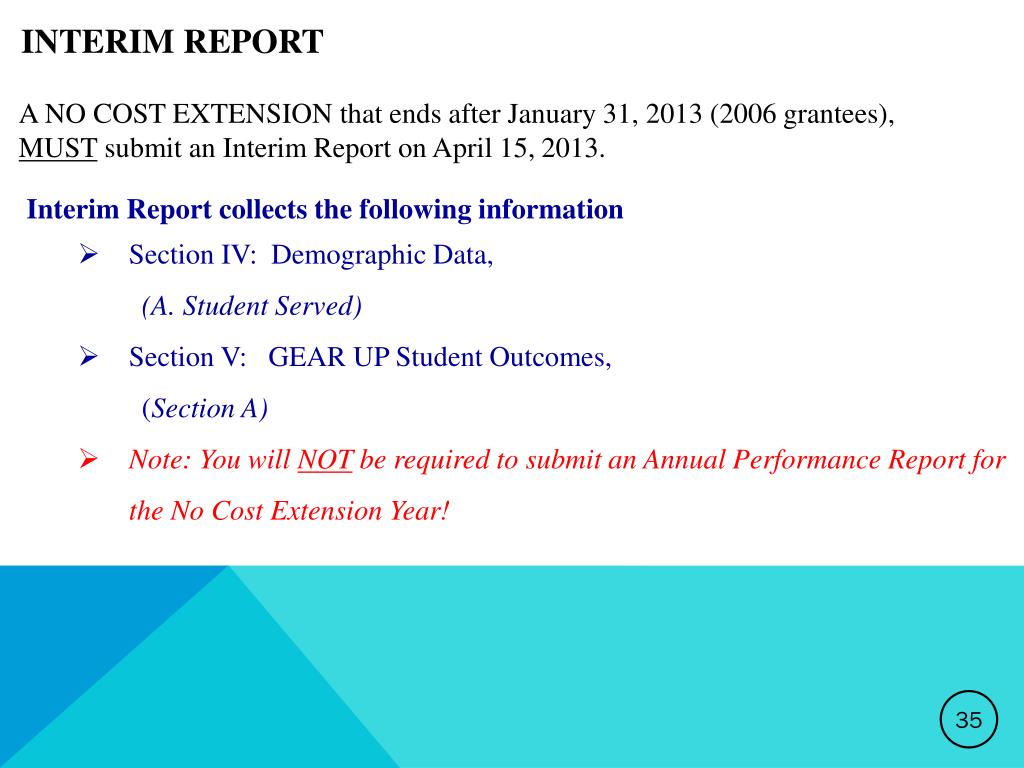 INTERIM REPORT

A NO COST EXTENSION that ends after January 31, 2013 (2006 grantees), MUST submit an Interim Report on April 15, 2013.

Interim Report collects the following information

➢ Section IV: Demographic Data,
(A. Student Served)

➢ Section V: GEAR UP Student Outcomes,
(Section A)

➢ Note: You will NOT be required to submit an Annual Performance Report for the No Cost Extension Year!

35